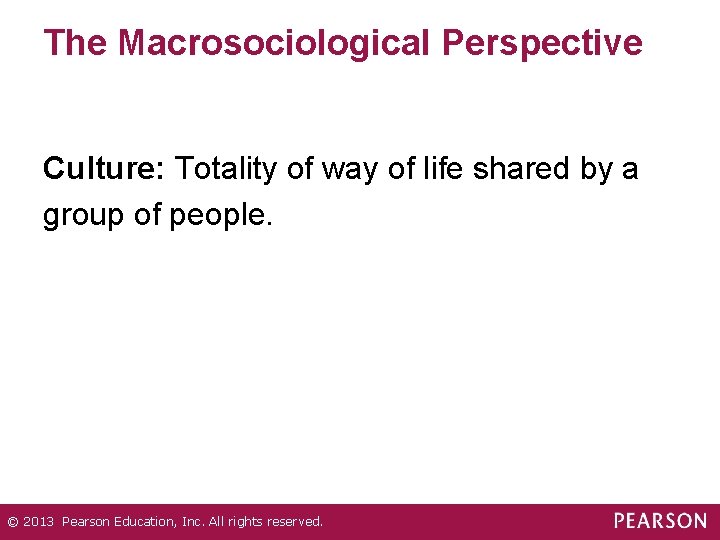 The Macrosociological Perspective

Culture: Totality of way of life shared by a group of people.

© 2013 Pearson Education, Inc. All rights reserved.

PEARSON